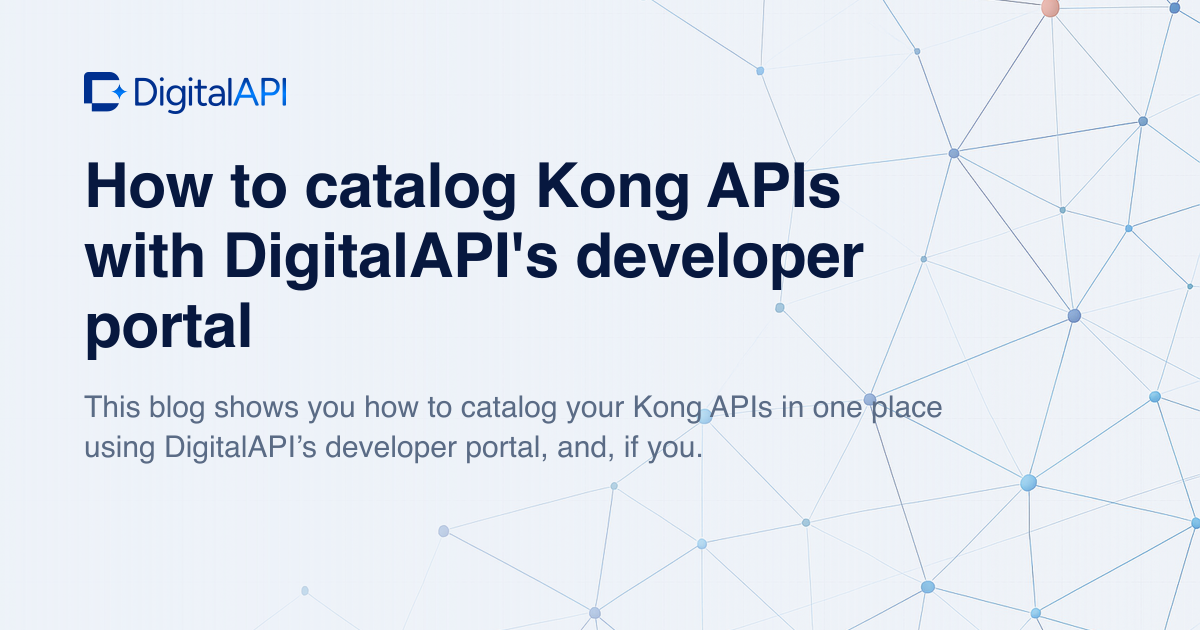 DigitalAPI

How to catalog Kong APIs with DigitalAPI's developer portal

This blog shows you how to catalog your Kong APIs in one place using DigitalAPI’s developer portal, and, if you.